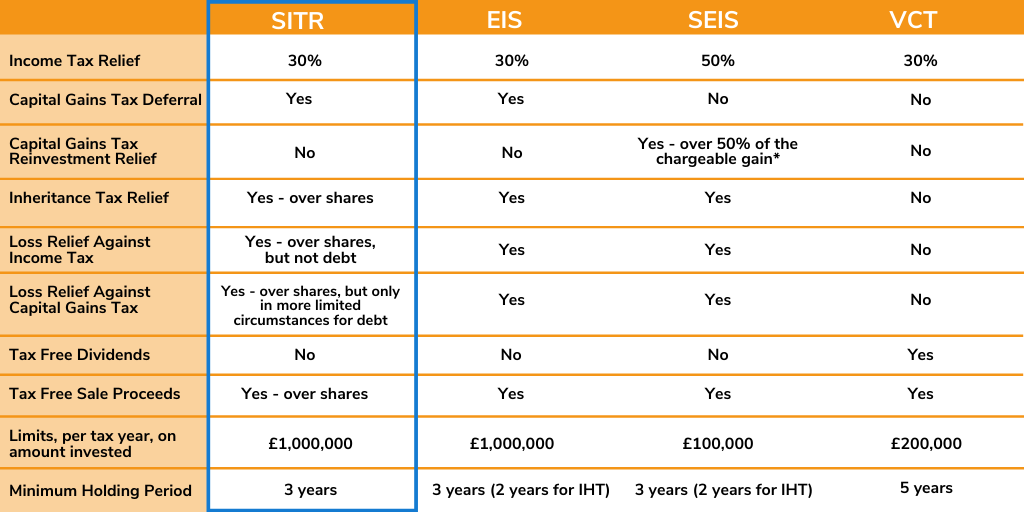 | | SITR | EIS | SEIS | VCT |
|---|---|---|---|---|
| Income Tax Relief | 30% | 30% | 50% | 30% |
| Capital Gains Tax Deferral | Yes | Yes | No | No |
| Capital Gains Tax Reinvestment Relief | No | No | Yes - over 50% of the chargeable gain* | No |
| Inheritance Tax Relief | Yes - over shares | Yes | Yes | No |
| Loss Relief Against Income Tax | Yes - over shares, but not debt | Yes | Yes | No |
| Loss Relief Against Capital Gains Tax | Yes - over shares, but only in more limited circumstances for debt | Yes | Yes | No |
| Tax Free Dividends | No | No | No | Yes |
| Tax Free Sale Proceeds | Yes - over shares | Yes | Yes | Yes |
| Limits, per tax year, on amount invested | £1,000,000 | £1,000,000 | £100,000 | £200,000 |
| Minimum Holding Period | 3 years | 3 years (2 years for IHT) | 3 years (2 years for IHT) | 5 years |